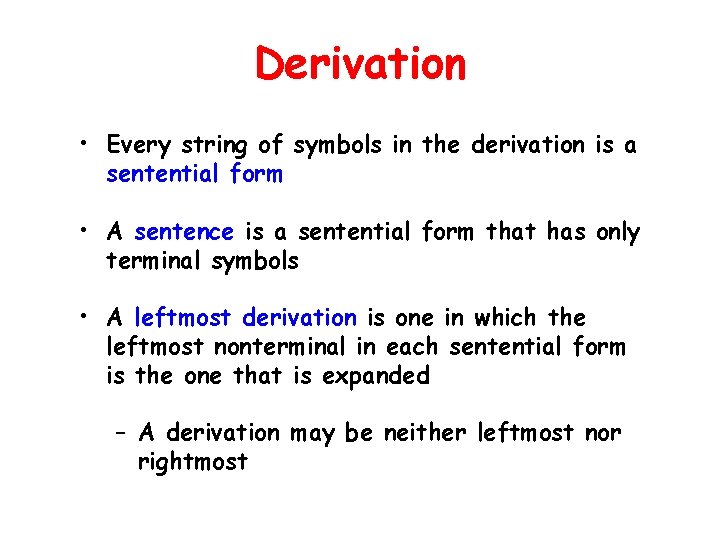 Derivation

• Every string of symbols in the derivation is a sentential form

• A sentence is a sentential form that has only terminal symbols

• A leftmost derivation is one in which the leftmost nonterminal in each sentential form is the one that is expanded

– A derivation may be neither leftmost nor rightmost